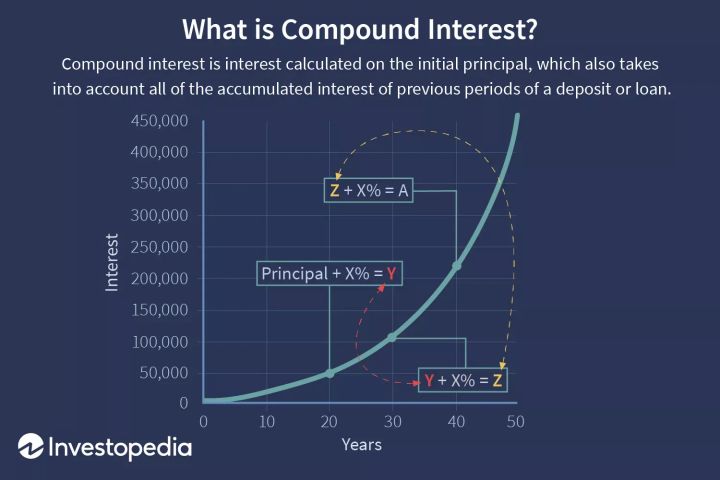 What is Compound Interest?

Compound interest is interest calculated on the initial principal, which also takes into account all of the accumulated interest of previous periods of a deposit or loan.

450,000
400,000
350,000
300,000
250,000
200,000
150,000
100,000
50,000
0

Interest

Z + X% = A

Principal + X% = Y

Y + X% = Z

0 10 20 30 40 50

Years

Investopedia